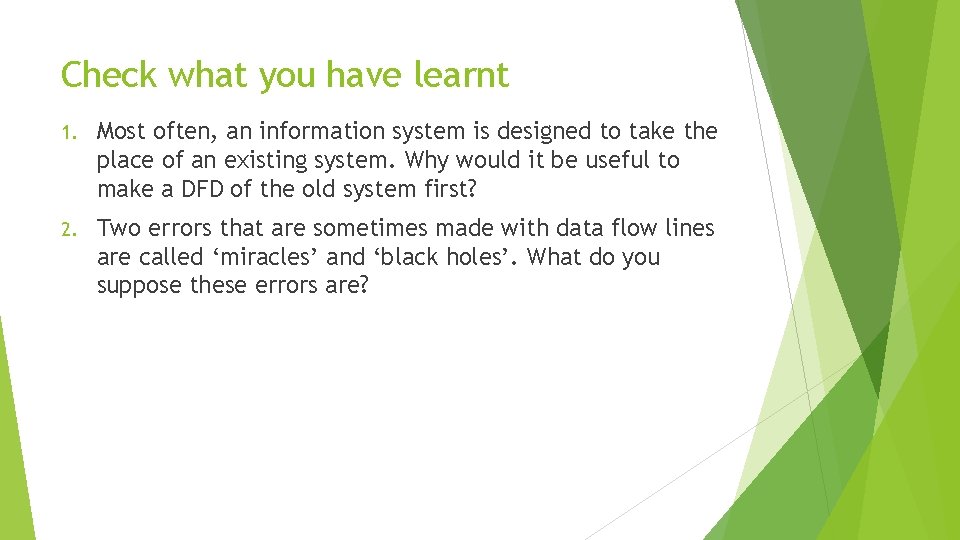 Check what you have learnt

1. Most often, an information system is designed to take the place of an existing system. Why would it be useful to make a DFD of the old system first?

2. Two errors that are sometimes made with data flow lines are called ‘miracles’ and ‘black holes’. What do you suppose these errors are?